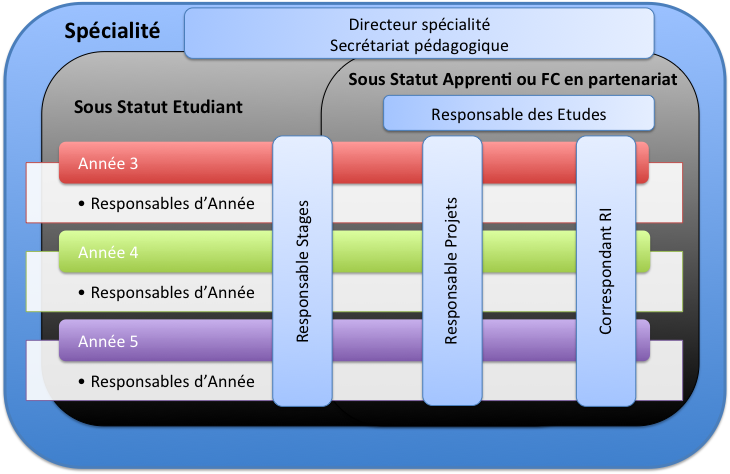 Spécialité

Directeur spécialité
Secrétariat pédagogique

Sous Statut Etudiant

Sous Statut Apprenti ou FC en partenariat

Responsable des Etudes

Année 3

• Responsables d'Année

Année 4

• Responsables d'Année

Année 5

• Responsables d'Année

Responsable Stages

Responsable Projets

Correspondant RI